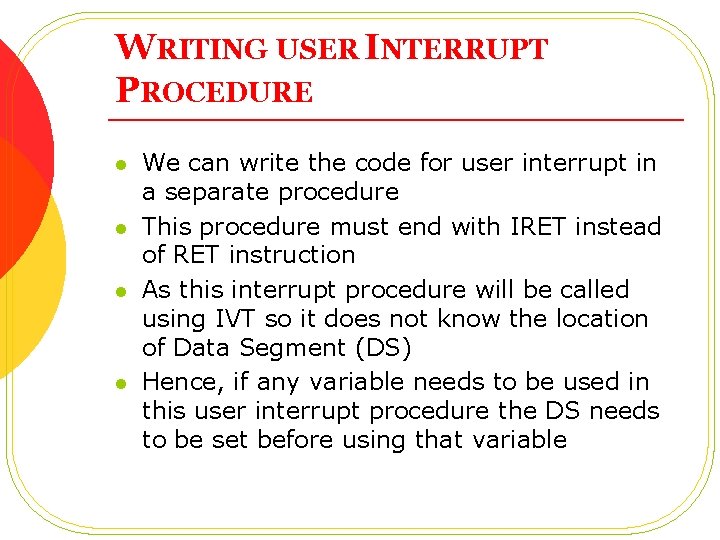 WRITING USER INTERRUPT PROCEDURE

- We can write the code for user interrupt in a separate procedure
- This procedure must end with IRET instead of RET instruction
- As this interrupt procedure will be called using IVT so it does not know the location of Data Segment (DS)
- Hence, if any variable needs to be used in this user interrupt procedure the DS needs to be set before using that variable